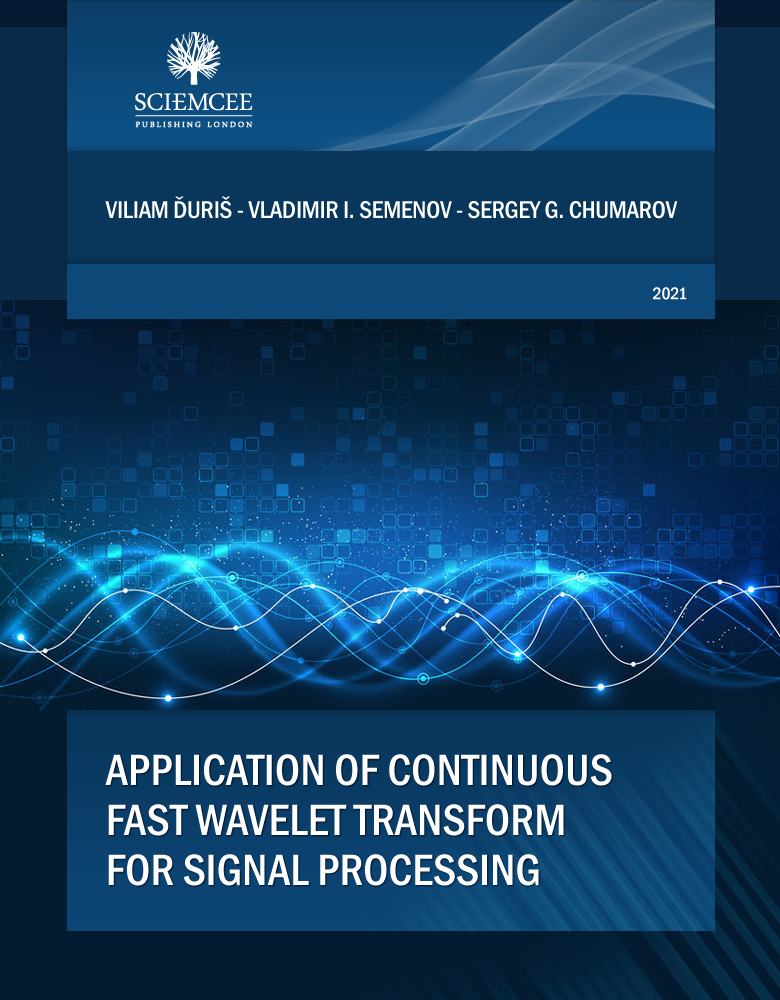 SCIEMCEE
PUBLISHING LONDON

VILIAM ĎURIŠ - VLADIMIR I. SEMENOV - SERGEY G. CHUMAROV

2021

APPLICATION OF CONTINUOUS FAST WAVELET TRANSFORM FOR SIGNAL PROCESSING